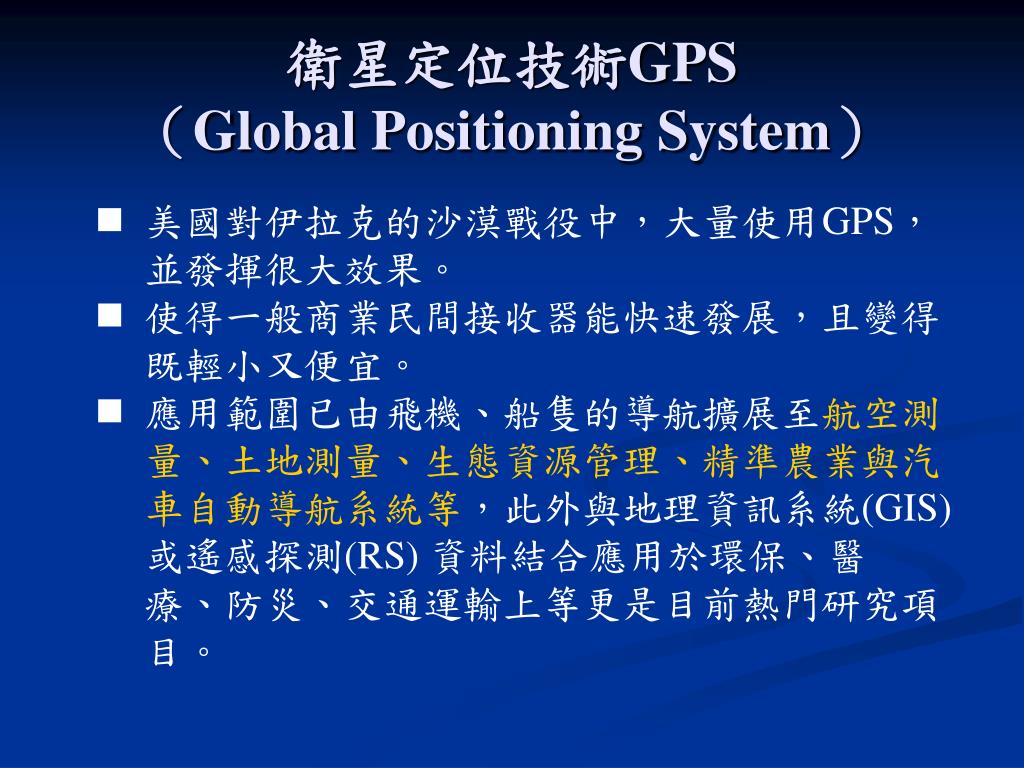 衛星定位技術GPS
（Global Positioning System）

■ 美國對伊拉克的沙漠戰役中，大量使用GPS，並發揮很大效果。
■ 使得一般商業民間接收器能快速發展，且變得既輕小又便宜。
■ 應用範圍已由飛機、船隻的導航擴展至航空測量、土地測量、生態資源管理、精準農業與汽車自動導航系統等，此外與地理資訊系統(GIS)或遙感探測(RS) 資料結合應用於環保、醫療、防災、交通運輸上等更是目前熱門研究項目。